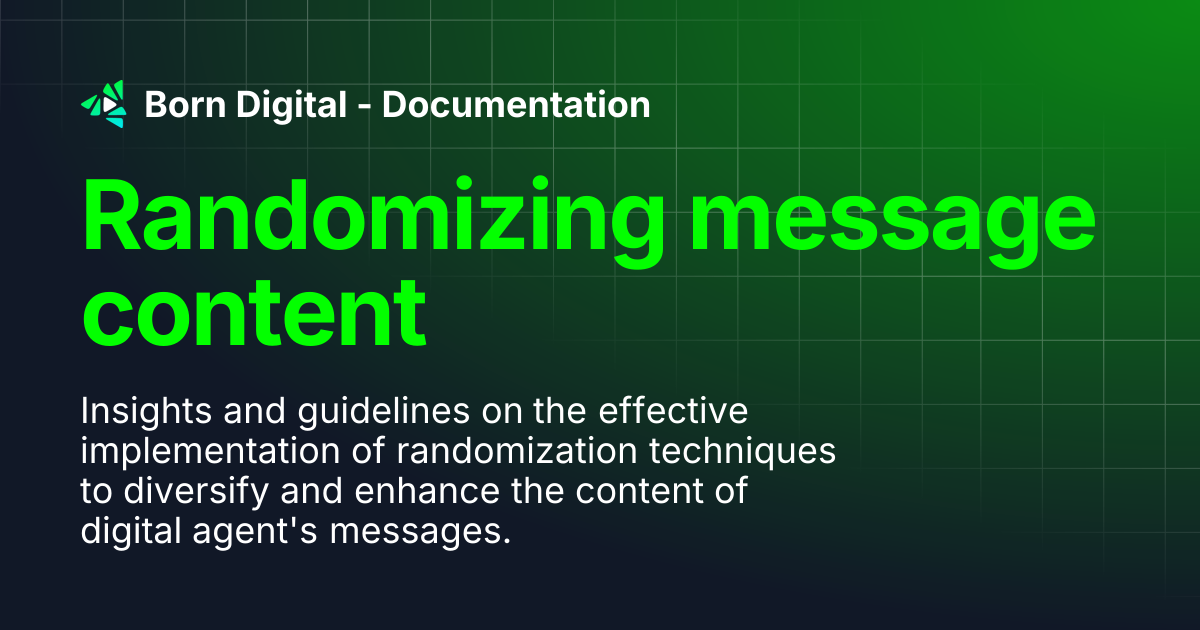 Born Digital - Documentation

Randomizing message content

Insights and guidelines on the effective implementation of randomization techniques to diversify and enhance the content of digital agent's messages.